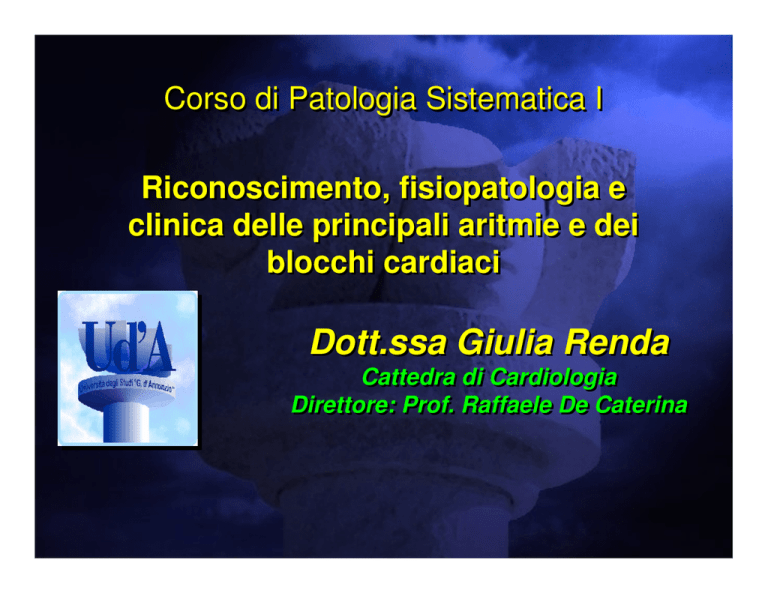 Corso di Patologia Sistematica I

Riconoscimento, fisiopatologia e clinica delle principali aritmie e dei blocchi cardiaci

Ud'A
Università degli Studi "G. d'Annunzio"

Dott.ssa Giulia Renda
Cattedra di Cardiologia
Direttore: Prof. Raffaele De Caterina